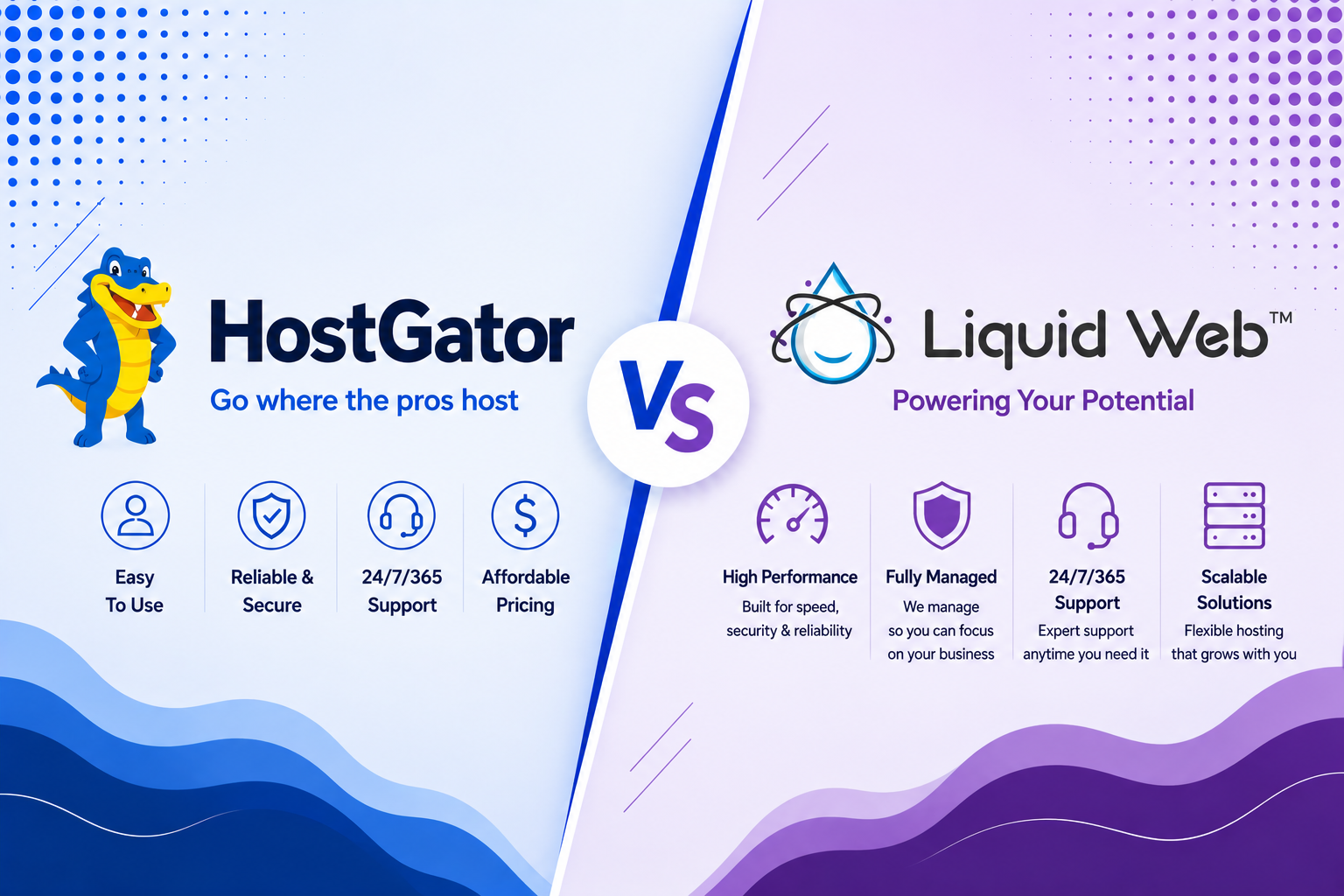 HostGator
Go where the pros host

Easy To Use

Reliable & Secure

24/7/365 Support

Affordable Pricing

VS

Liquid Web™
Powering Your Potential

High Performance
Built for speed, security & reliability

Fully Managed
We manage so you can focus on your business

24/7/365 Support
Expert support anytime you need it

Scalable Solutions
Flexible hosting that grows with you